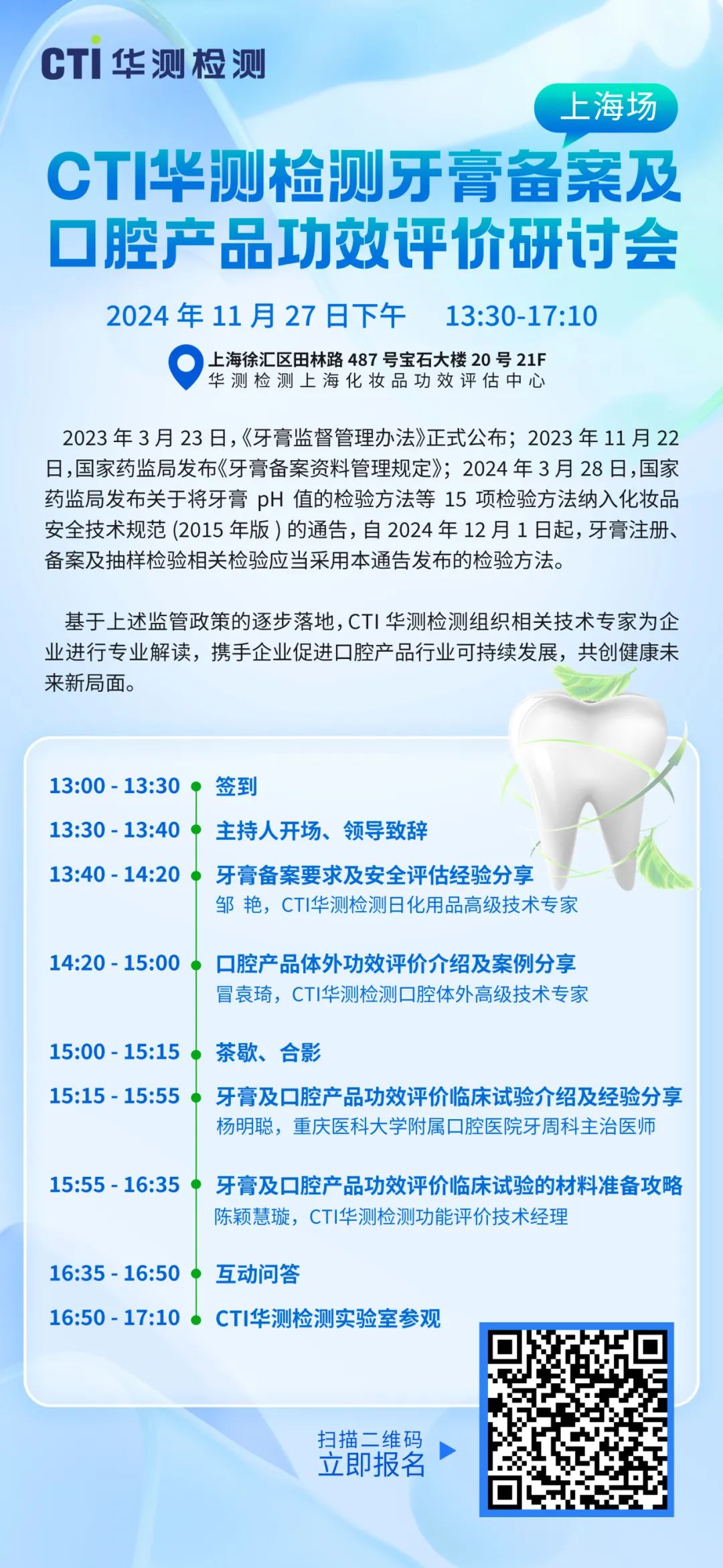 CTI 华测检测

上海场

CTI华测检测牙膏备案及口腔产品功效评价研讨会

2024 年 11 月 27 日下午 13:30-17:10

上海徐汇区田林路 487 号宝石大楼 20 号 21F
华测检测上海化妆品功效评估中心

2023 年 3 月 23 日,《牙膏监督管理办法》正式公布；2023 年 11 月 22 日,国家药监局发布《牙膏备案资料管理规定》；2024 年 3 月 28 日,国家药监局发布关于将牙膏 pH 值的检验方法等 15 项检验方法纳入化妆品安全技术规范 (2015 年版 ) 的通告,自 2024 年 12 月 1 日起,牙膏注册、备案及抽样检验相关检验应当采用本通告发布的检验方法。

基于上述监管政策的逐步落地,CTI 华测检测组织相关技术专家为企业进行专业解读，携手企业促进口腔产品行业可持续发展，共创健康未来新局面。

13:00 - 13:30 签到
13:30 - 13:40 主持人开场、领导致辞
13:40 - 14:20 牙膏备案要求及安全评估经验分享
邹 艳，CTI华测检测日化用品高级技术专家
14:20 - 15:00 口腔产品体外功效评价介绍及案例分享
冒袁琦，CTI华测检测口腔体外高级技术专家
15:00 - 15:15 茶歇、合影
15:15 - 15:55 牙膏及口腔产品功效评价临床试验介绍及经验分享
杨明聪，重庆医科大学附属口腔医院牙周科主治医师
15:55 - 16:35 牙膏及口腔产品功效评价临床试验的材料准备攻略
陈颖慧璇，CTI华测检测功能评价技术经理
16:35 - 16:50 互动问答
16:50 - 17:10 CTI华测检测实验室参观

扫描二维码
立即报名